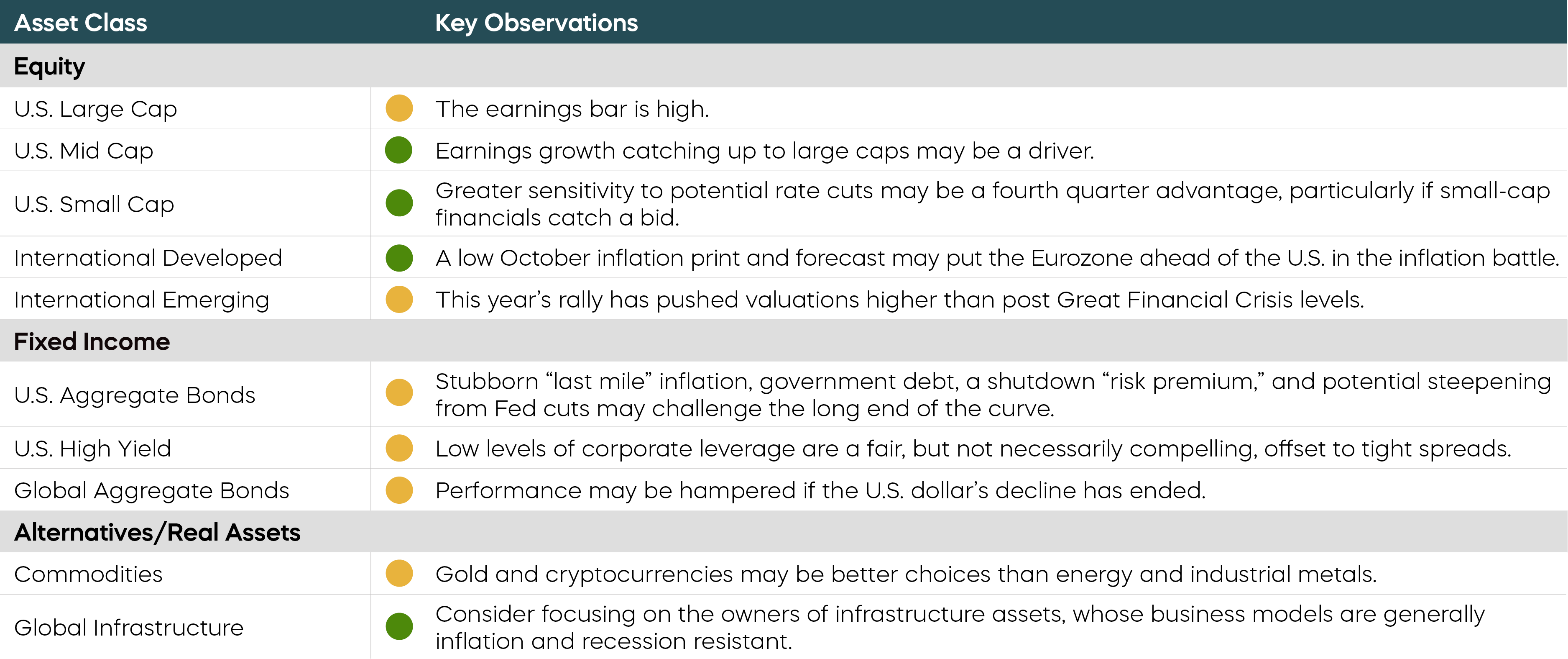 | Asset Class | Key Observations |
|---|---|
| **Equity** | |
| U.S. Large Cap | The earnings bar is high. |
| U.S. Mid Cap | Earnings growth catching up to large caps may be a driver. |
| U.S. Small Cap | Greater sensitivity to potential rate cuts may be a fourth quarter advantage, particularly if small-cap financials catch a bid. |
| International Developed | A low October inflation print and forecast may put the Eurozone ahead of the U.S. in the inflation battle. |
| International Emerging | This year’s rally has pushed valuations higher than post Great Financial Crisis levels. |
| **Fixed Income** | |
| U.S. Aggregate Bonds | Stubborn “last mile” inflation, government debt, a shutdown “risk premium,” and potential steepening from Fed cuts may challenge the long end of the curve. |
| U.S. High Yield | Low levels of corporate leverage are a fair, but not necessarily compelling, offset to tight spreads. |
| Global Aggregate Bonds | Performance may be hampered if the U.S. dollar’s decline has ended. |
| **Alternatives/Real Assets** | |
| Commodities | Gold and cryptocurrencies may be better choices than energy and industrial metals. |
| Global Infrastructure | Consider focusing on the owners of infrastructure assets, whose business models are generally inflation and recession resistant. |